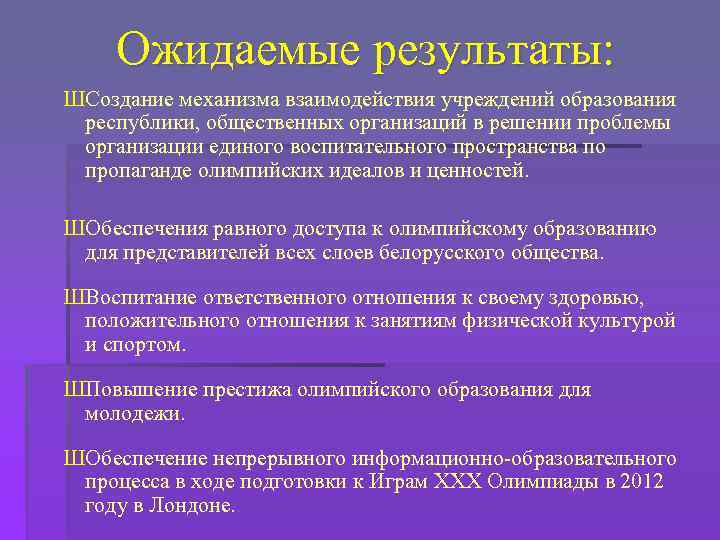 Ожидаемые результаты:

ШСоздание механизма взаимодействия учреждений образования республики, общественных организаций в решении проблемы организации единого воспитательного пространства по пропаганде олимпийских идеалов и ценностей.

ШОбеспечения равного доступа к олимпийскому образованию для представителей всех слоев белорусского общества.

ШВоспитание ответственного отношения к своему здоровью, положительного отношения к занятиям физической культурой и спортом.

ШПовышение престижа олимпийского образования для молодежи.

ШОбеспечение непрерывного информационно-образовательного процесса в ходе подготовки к Играм XXX Олимпиады в 2012 году в Лондоне.